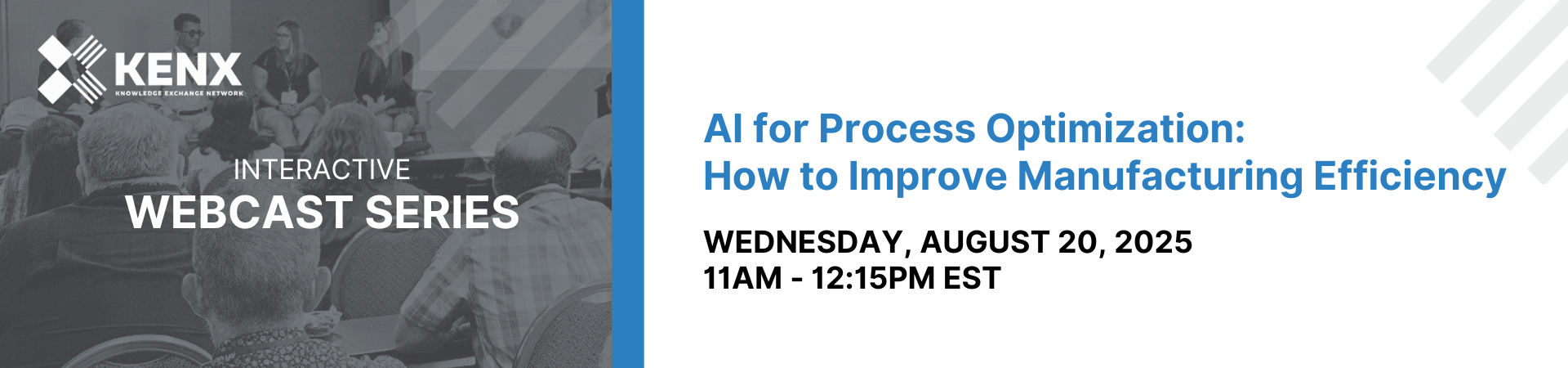 KENX
KNOWLEDGE EXCHANGE NETWORK

INTERACTIVE
WEBCAST SERIES

AI for Process Optimization:
How to Improve Manufacturing Efficiency

WEDNESDAY, AUGUST 20, 2025
11AM - 12:15PM EST